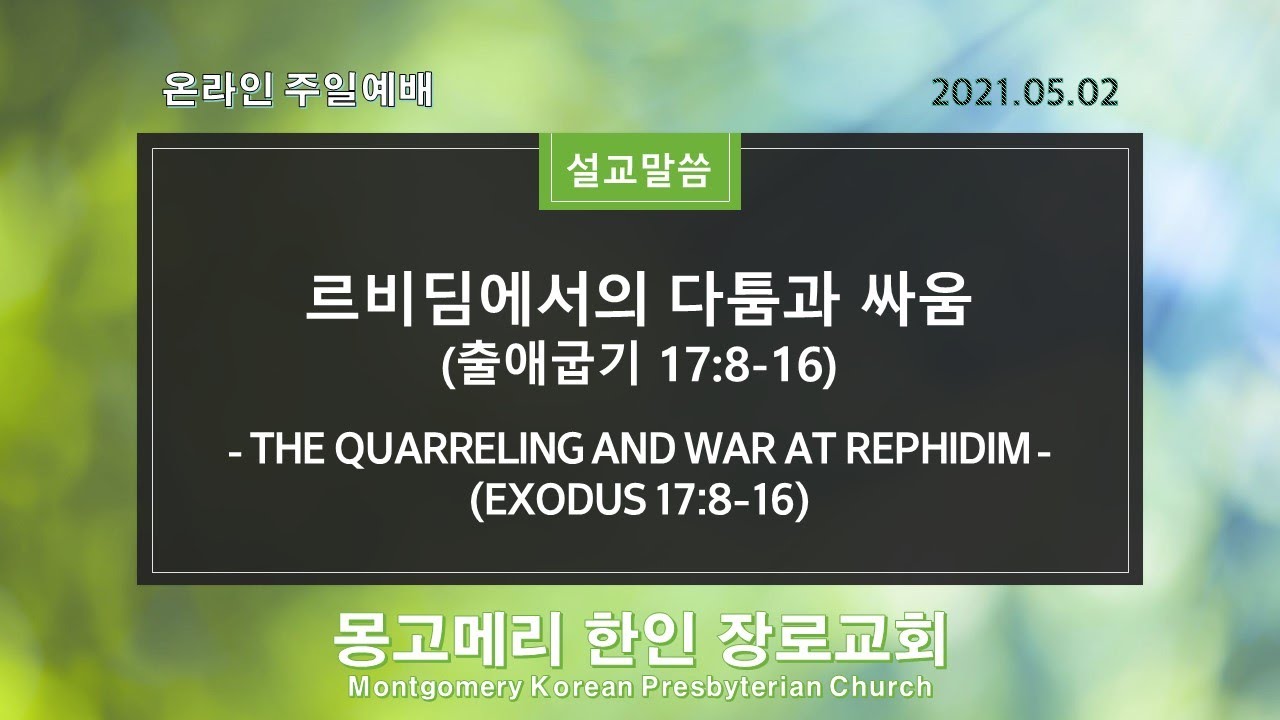 온라인 주일예배

2021.05.02

설교말씀

르비딤에서의 다툼과 싸움
(출애굽기 17:8-16)

- THE QUARRELING AND WAR AT REPHIDIM -
(EXODUS 17:8-16)

몽고메리 한인 장로교회
Montgomery Korean Presbyterian Church